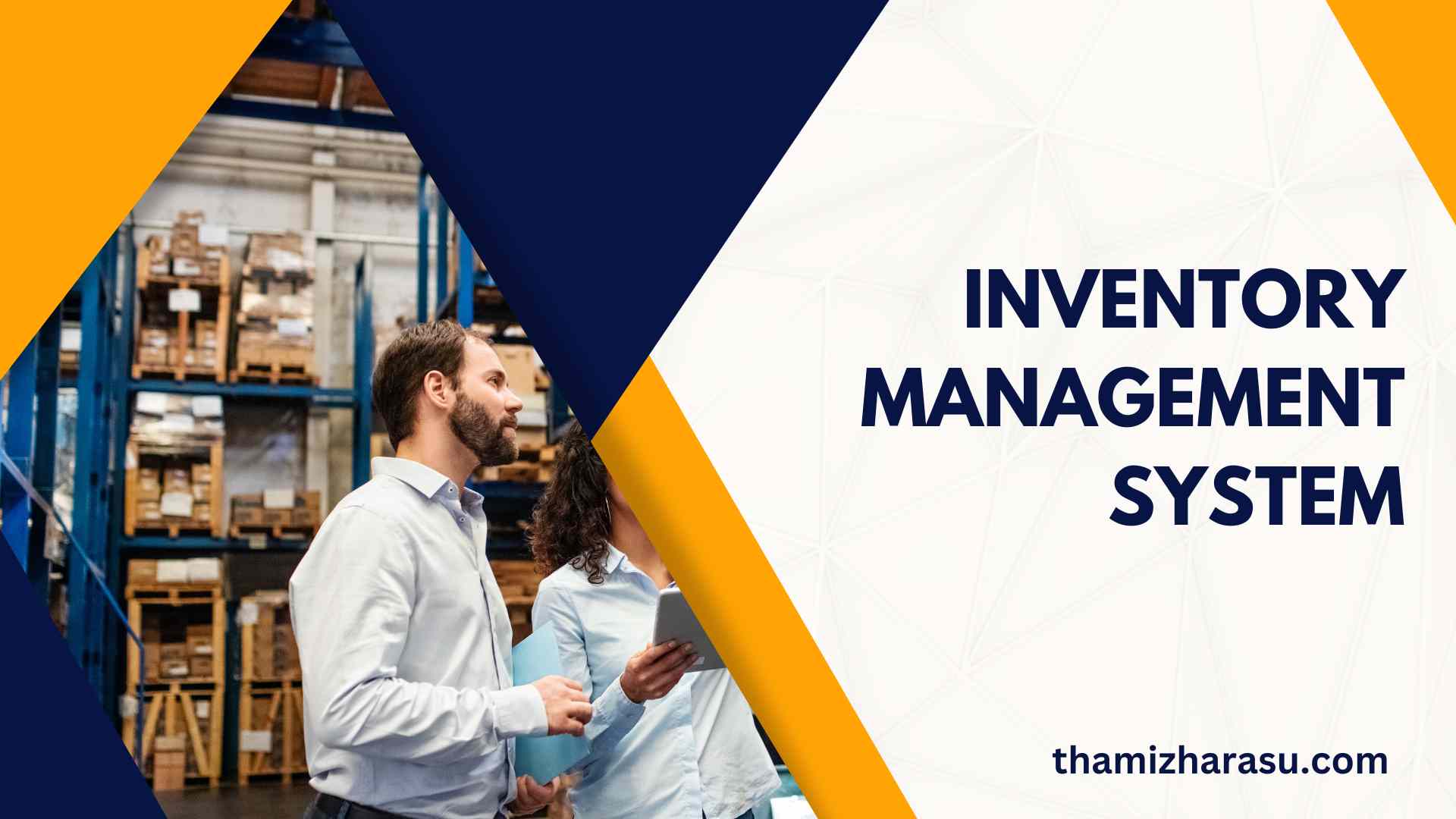 INVENTORY MANAGEMENT SYSTEM

thamizharasu.com